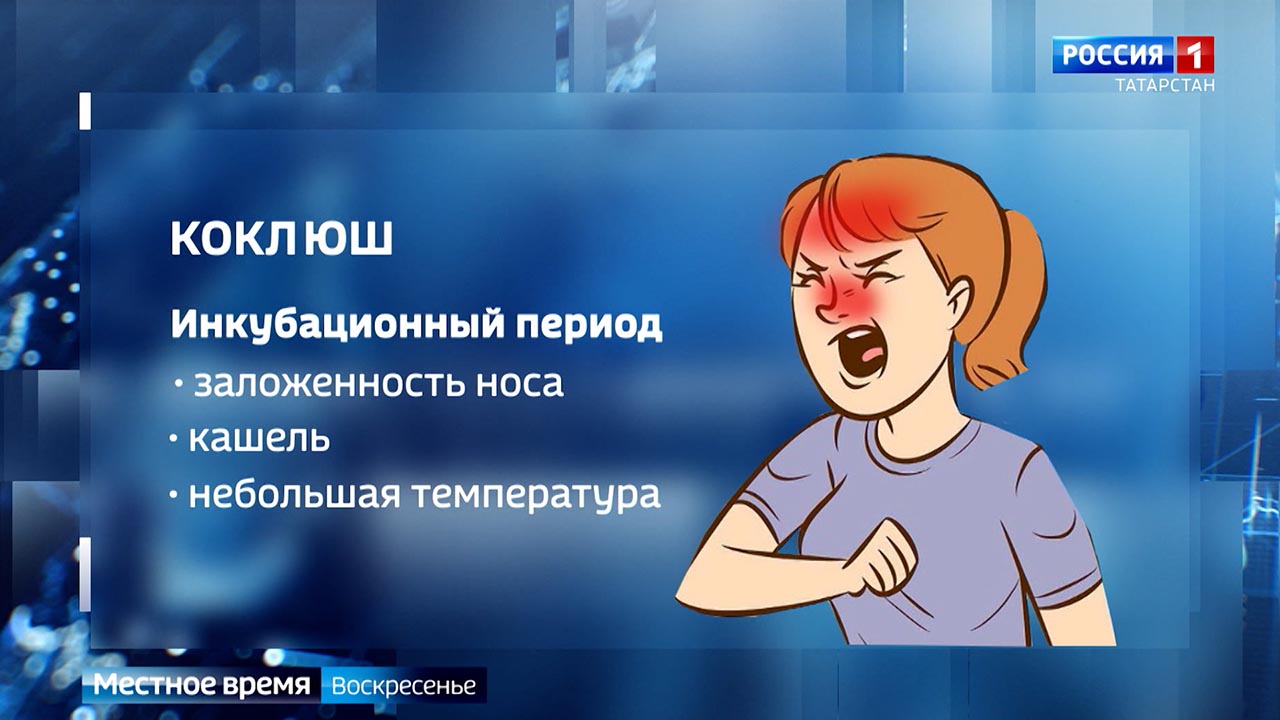 РОССИЯ 1
ТАТАРСТАН

КОКЛЮШ

Инкубационный период
• заложенность носа
• кашель
• небольшая температура

Местное время Воскресенье